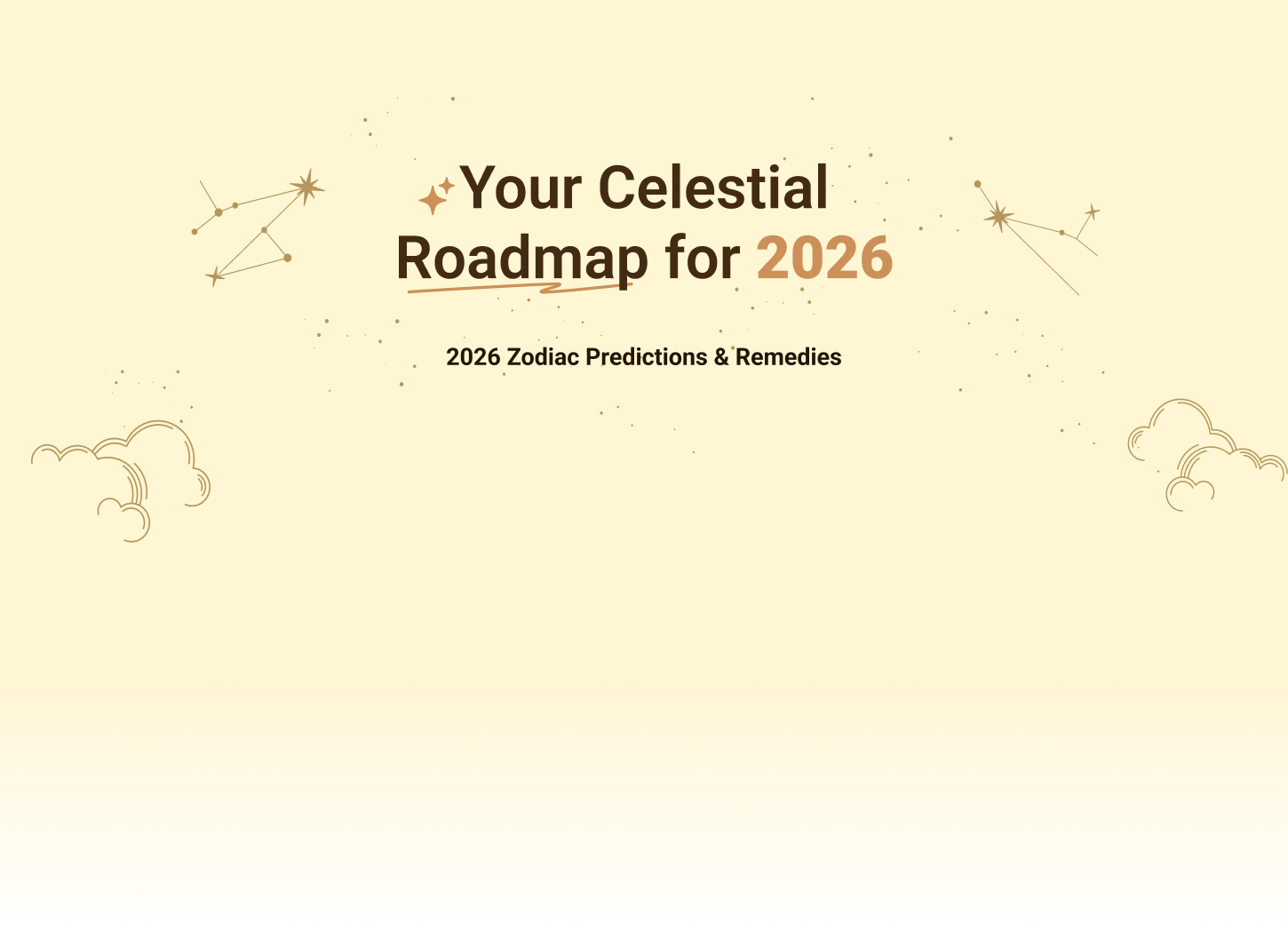 Your Celestial Roadmap for 2026

2026 Zodiac Predictions & Remedies